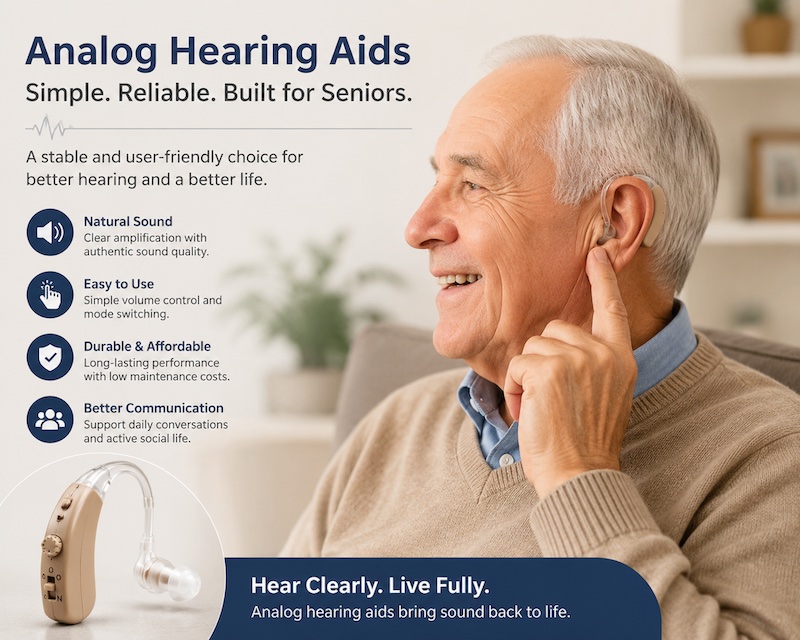 Analog Hearing Aids

Simple. Reliable. Built for Seniors.

A stable and user-friendly choice for better hearing and a better life.

Natural Sound
Clear amplification with authentic sound quality.

Easy to Use
Simple volume control and mode switching.

Durable & Affordable
Long-lasting performance with low maintenance costs.

Better Communication
Support daily conversations and active social life.

O
N

Hear Clearly. Live Fully.
Analog hearing aids bring sound back to life.